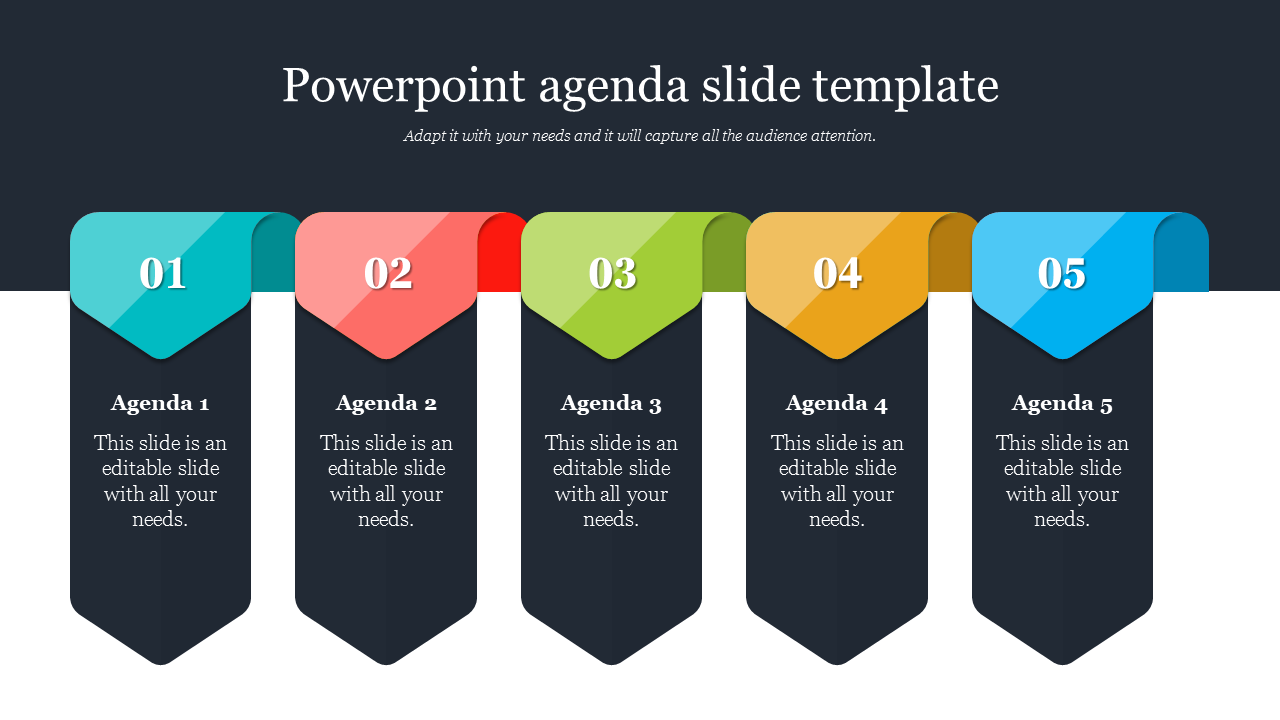 Powerpoint agenda slide template

Adapt it with your needs and it will capture all the audience attention.

01

Agenda 1

This slide is an editable slide with all your needs.

02

Agenda 2

This slide is an editable slide with all your needs.

03

Agenda 3

This slide is an editable slide with all your needs.

04

Agenda 4

This slide is an editable slide with all your needs.

05

Agenda 5

This slide is an editable slide with all your needs.